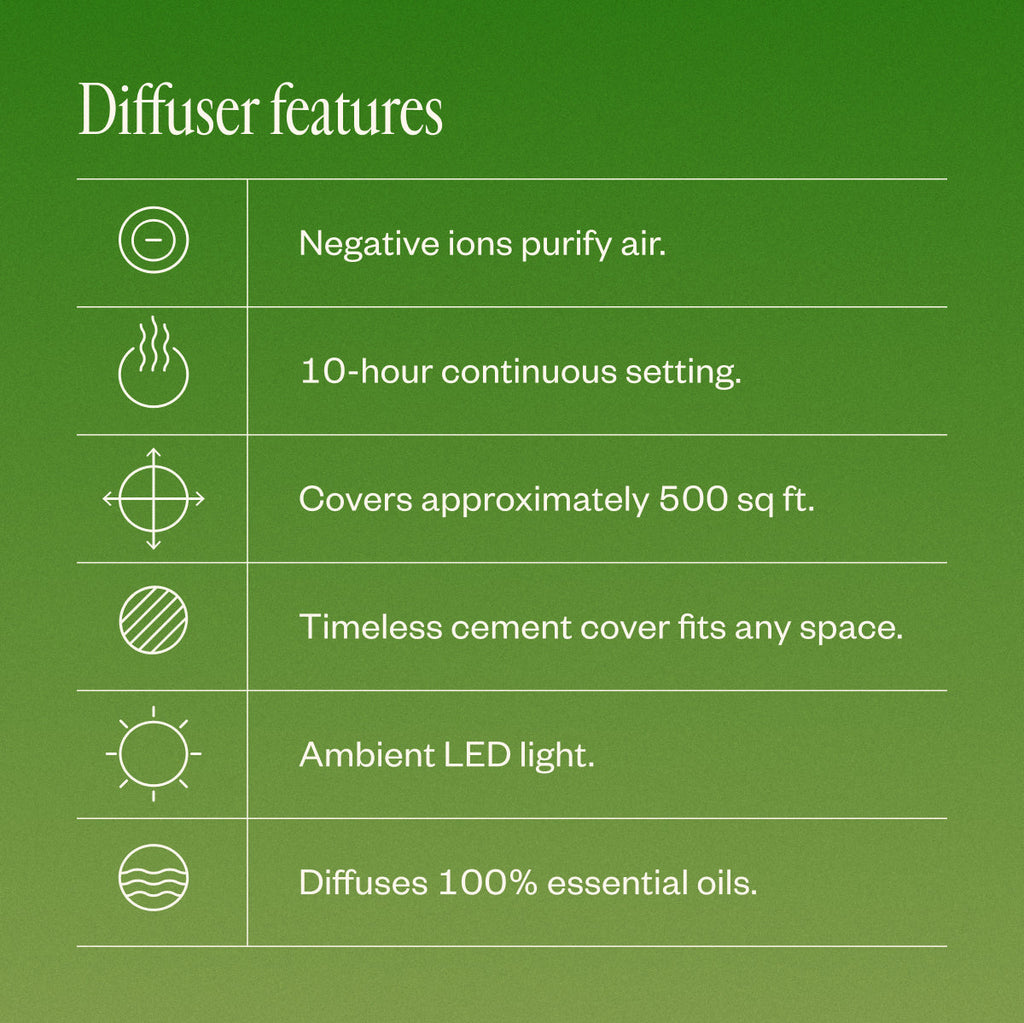 Diffuser features

Negative ions purify air.

10-hour continuous setting.

Covers approximately 500 sq ft.

Timeless cement cover fits any space.

Ambient LED light.

Diffuses 100% essential oils.